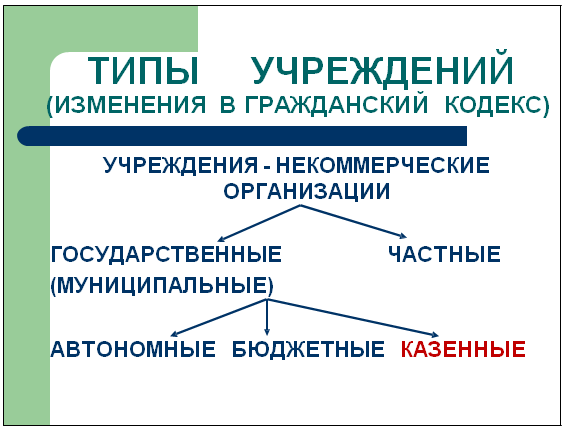 ТИПЫ УЧРЕЖДЕНИЙ
(ИЗМЕНЕНИЯ В ГРАЖДАНСКИЙ КОДЕКС)

УЧРЕЖДЕНИЯ - НЕКОММЕРЧЕСКИЕ ОРГАНИЗАЦИИ

ГОСУДАРСТВЕННЫЕ (МУНИЦИПАЛЬНЫЕ)

ЧАСТНЫЕ

АВТОНОМНЫЕ БЮДЖЕТНЫЕ КАЗЕННЫЕ